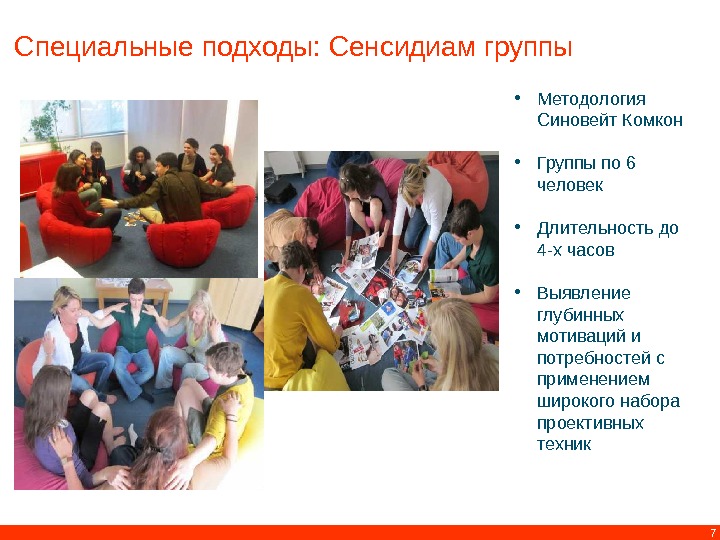 Специальные подходы: Сенсидиам группы

• Методология Синовейт Комкон

• Группы по 6 человек

• Длительность до 4-х часов

• Выявление глубинных мотиваций и потребностей с применением широкого набора проективных техник

7